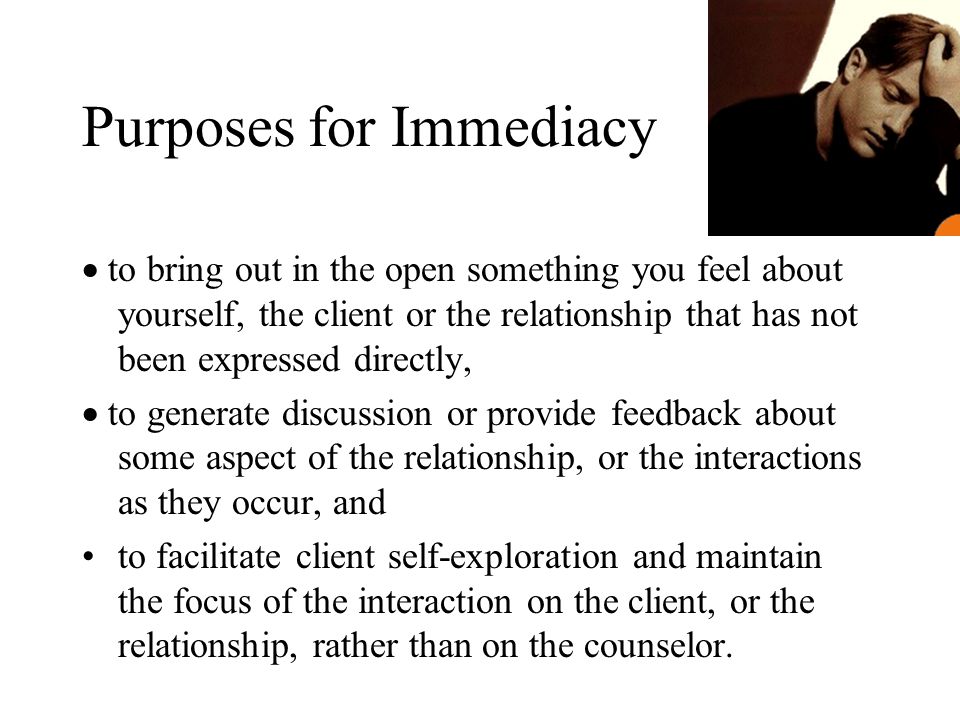 Purposes for Immediacy

• to bring out in the open something you feel about yourself, the client or the relationship that has not been expressed directly,

• to generate discussion or provide feedback about some aspect of the relationship, or the interactions as they occur, and

• to facilitate client self-exploration and maintain the focus of the interaction on the client, or the relationship, rather than on the counselor.